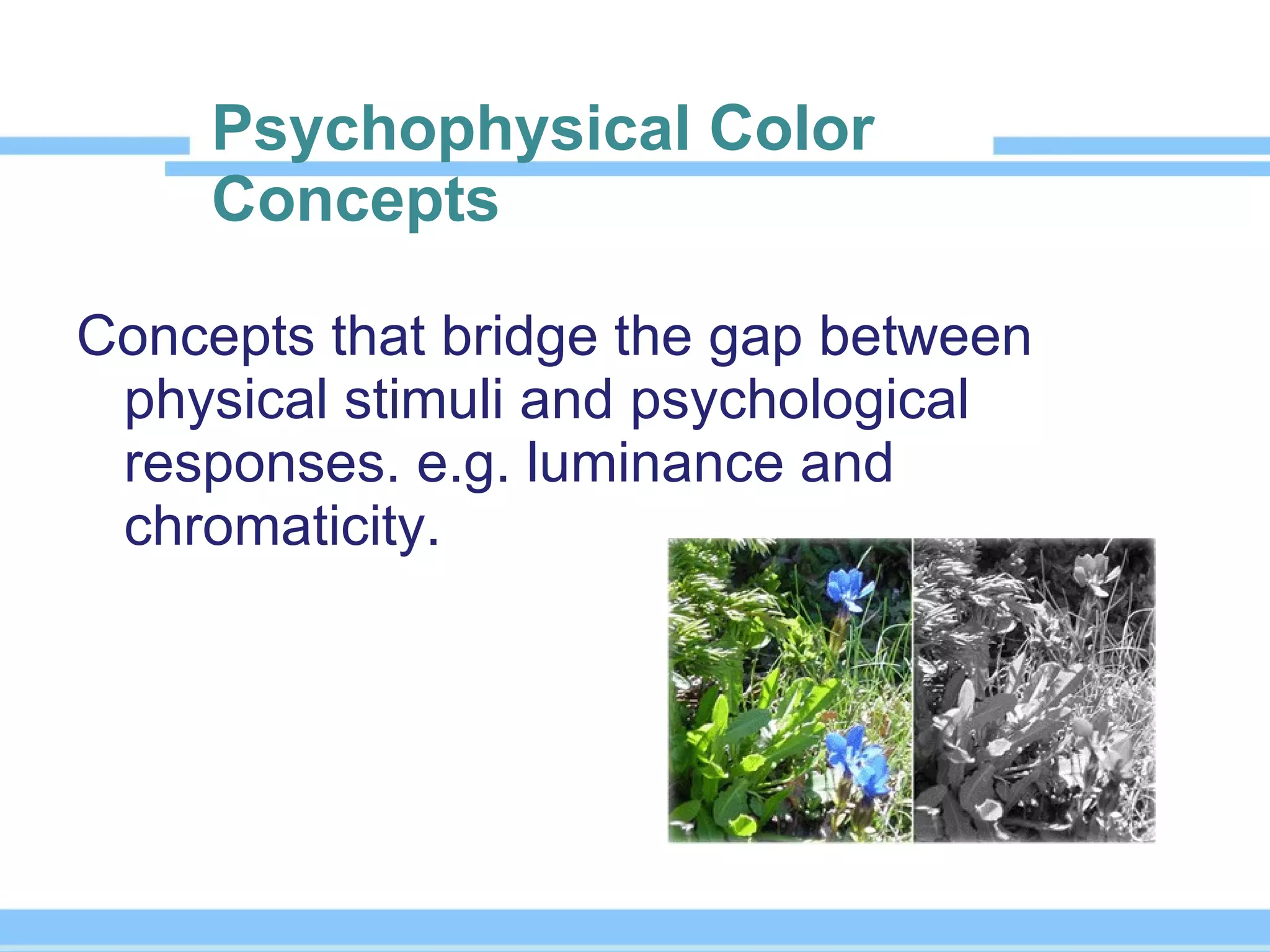 Psychophysical Color Concepts

Concepts that bridge the gap between physical stimuli and psychological responses. e.g. luminance and chromaticity.